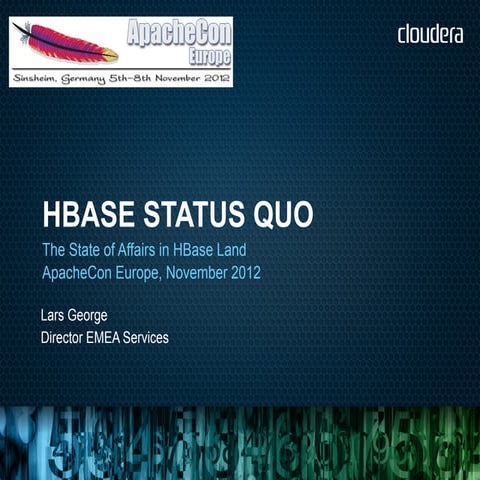 ApacheCon Europe
Sinsheim, Germany 5th-8th November 2012

cloudera

HBASE STATUS QUO

The State of Affairs in HBase Land
ApacheCon Europe, November 2012

Lars George
Director EMEA Services